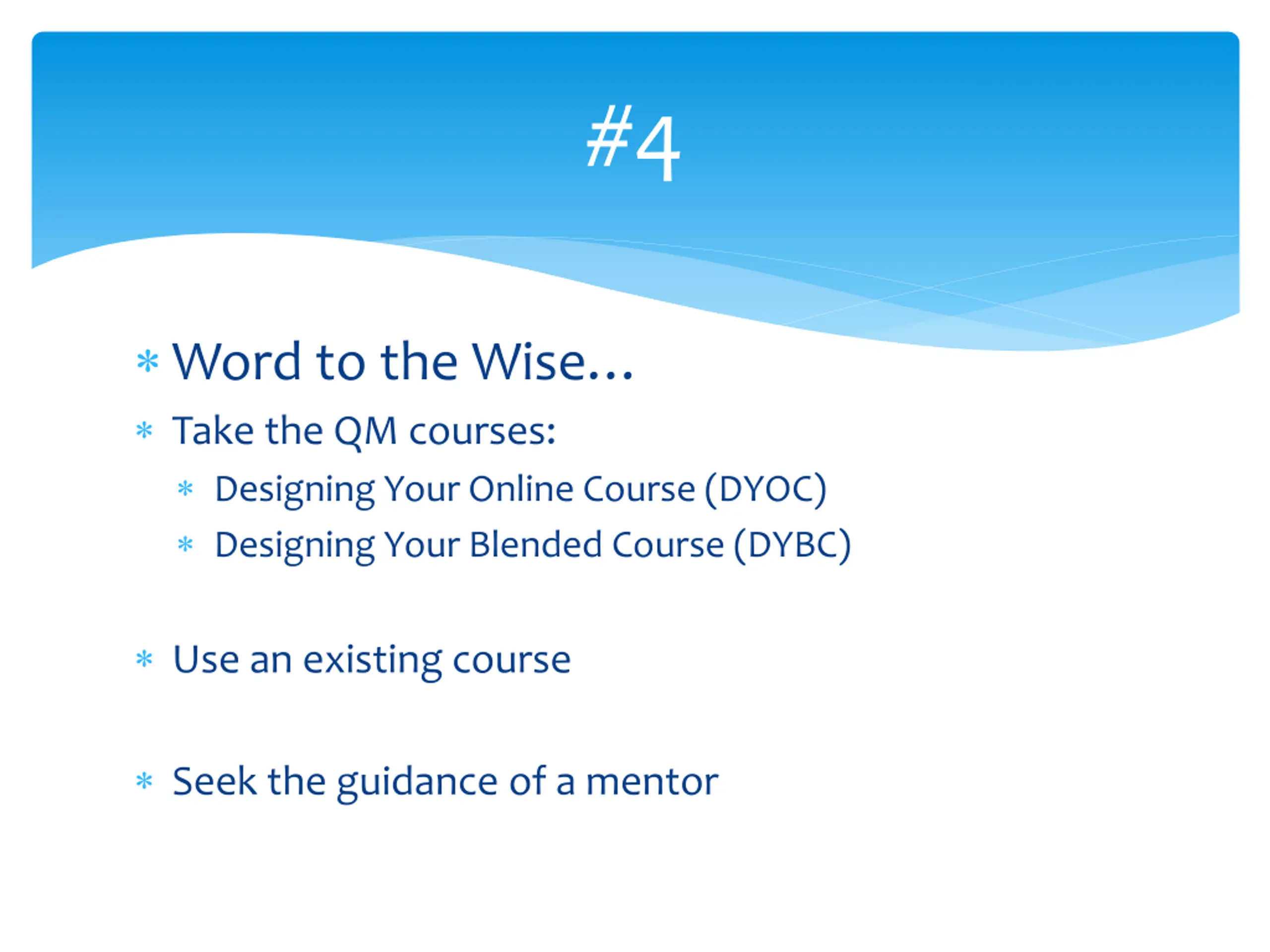 #4

* Word to the Wise…
* Take the QM courses:
  * Designing Your Online Course (DYOC)
  * Designing Your Blended Course (DYBC)

* Use an existing course

* Seek the guidance of a mentor